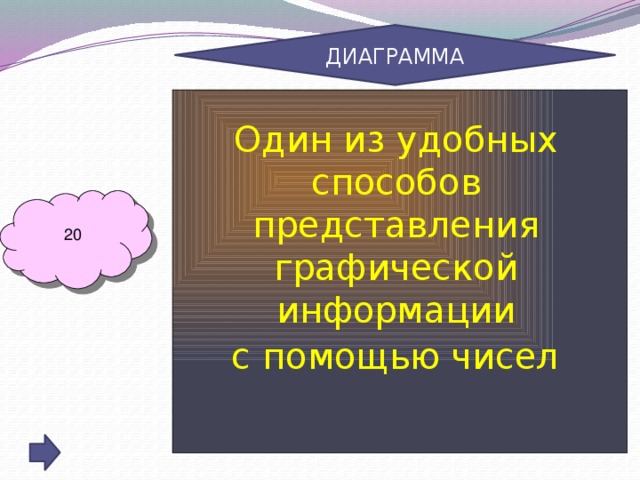 ДИАГРАММА

20

Один из удобных способов представления графической информации с помощью чисел